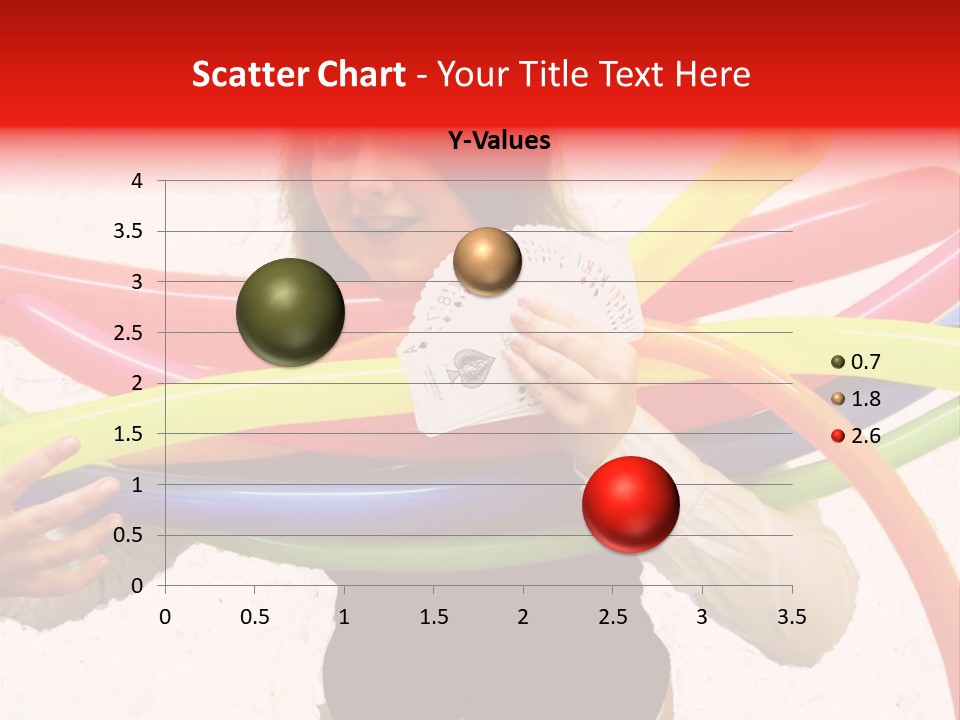 Scatter Chart - Your Title Text Here

Y-Values

4
3.5
3
2.5
2
1.5
1
0.5
0

0 0.5 1 1.5 2 2.5 3 3.5

0.7
1.8
2.6